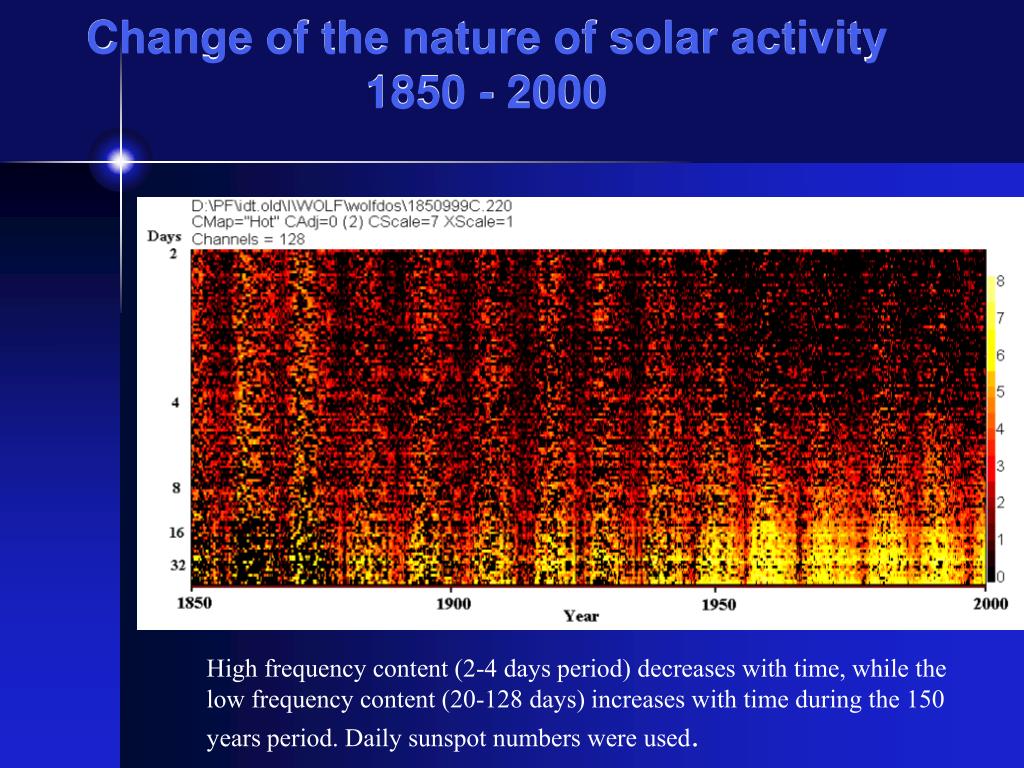 Change of the nature of solar activity
1850 - 2000

D:\PF\idt.old\I\WOLF\wolfdos\1850999C.220
CMap="Hot" CAdj=0 (2) CScale=7 XScale=1
Channels = 128

Days
2
4
8
16
32

8
7
6
5
4
3
2
1
0

1850
1900
1950
2000
Year

High frequency content (2-4 days period) decreases with time, while the low frequency content (20-128 days) increases with time during the 150 years period. Daily sunspot numbers were used.